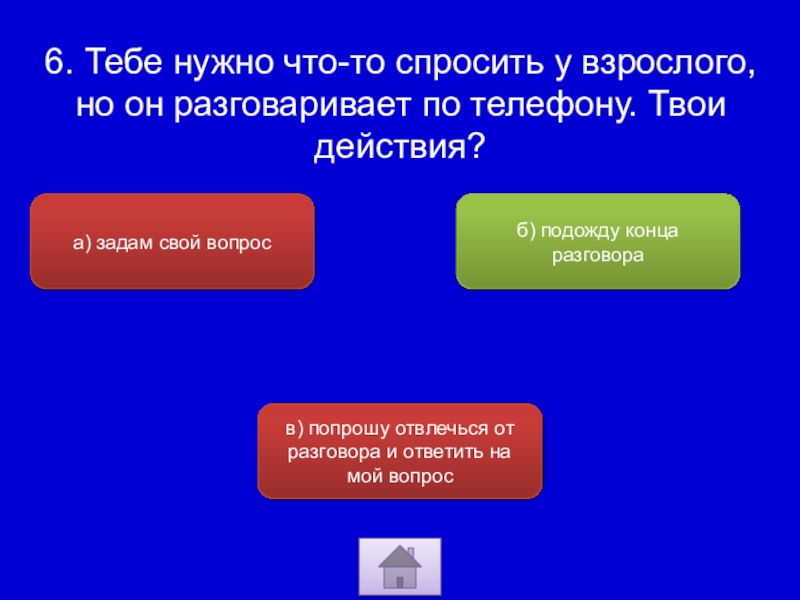 6. Тебе нужно что-то спросить у взрослого, но он разговаривает по телефону. Твои действия?

а) задам свой вопрос

б) подожду конца разговора

в) попрошу отвлечься от разговора и ответить на мой вопрос